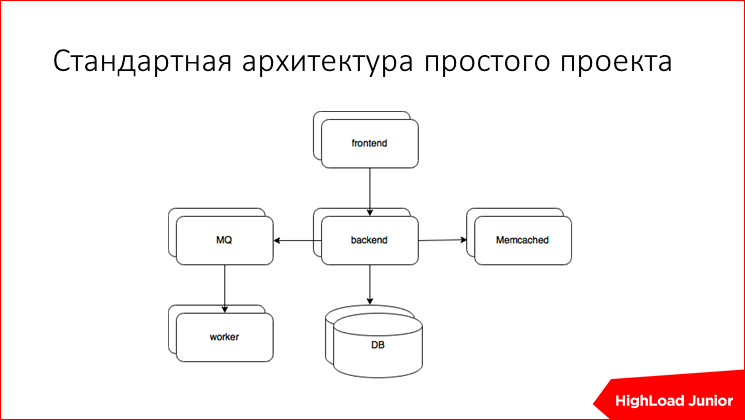 Стандартная архитектура простого проекта

frontend

MQ

backend

Memcached

worker

DB

HighLoad Junior